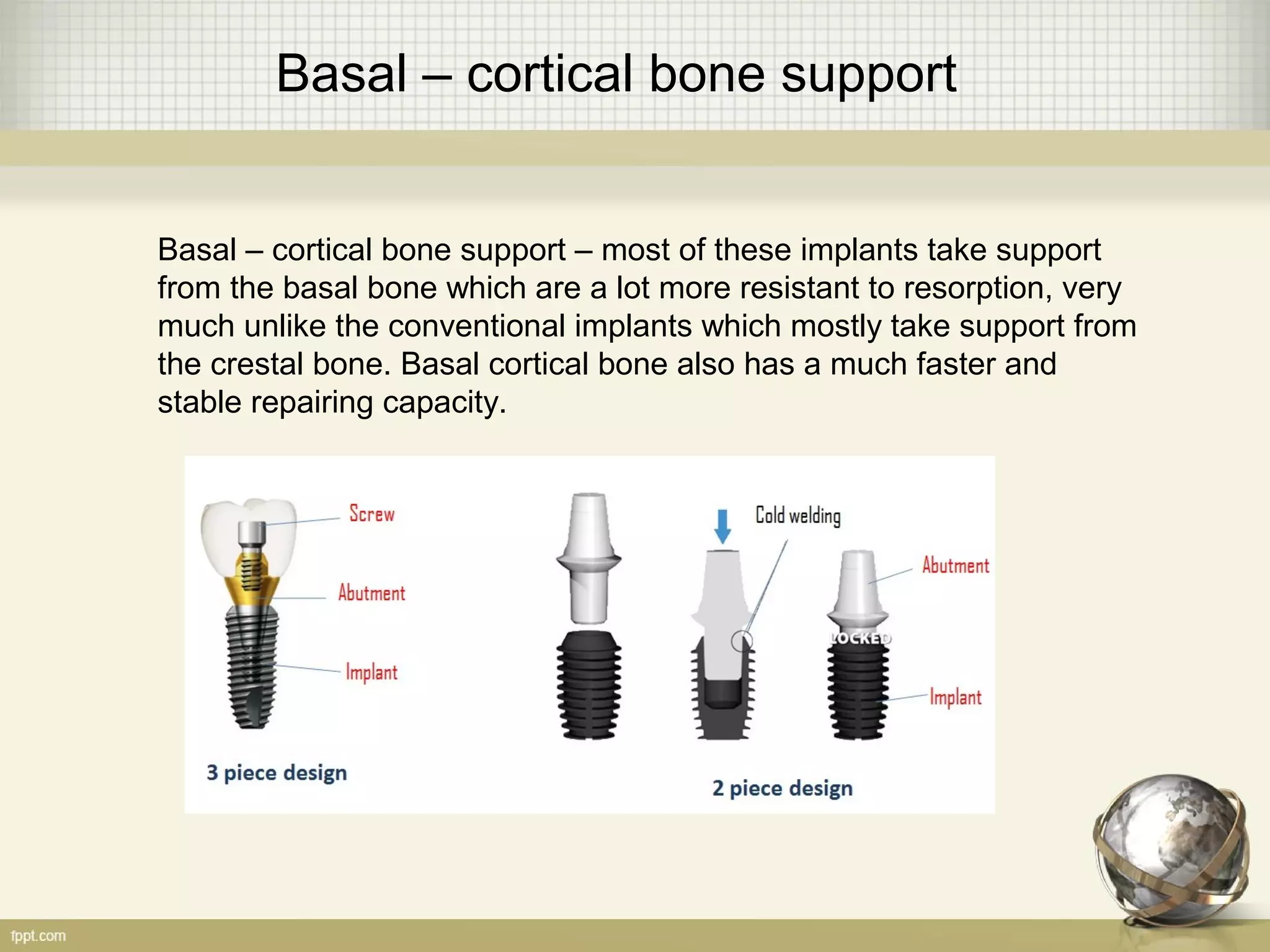 Basal – cortical bone support

Basal – cortical bone support – most of these implants take support from the basal bone which are a lot more resistant to resorption, very much unlike the conventional implants which mostly take support from the crestal bone. Basal cortical bone also has a much faster and stable repairing capacity.

Screw
Abutment
Implant
3 piece design

Cold welding
Abutment
LOCKED
Implant
2 piece design

fppt.com